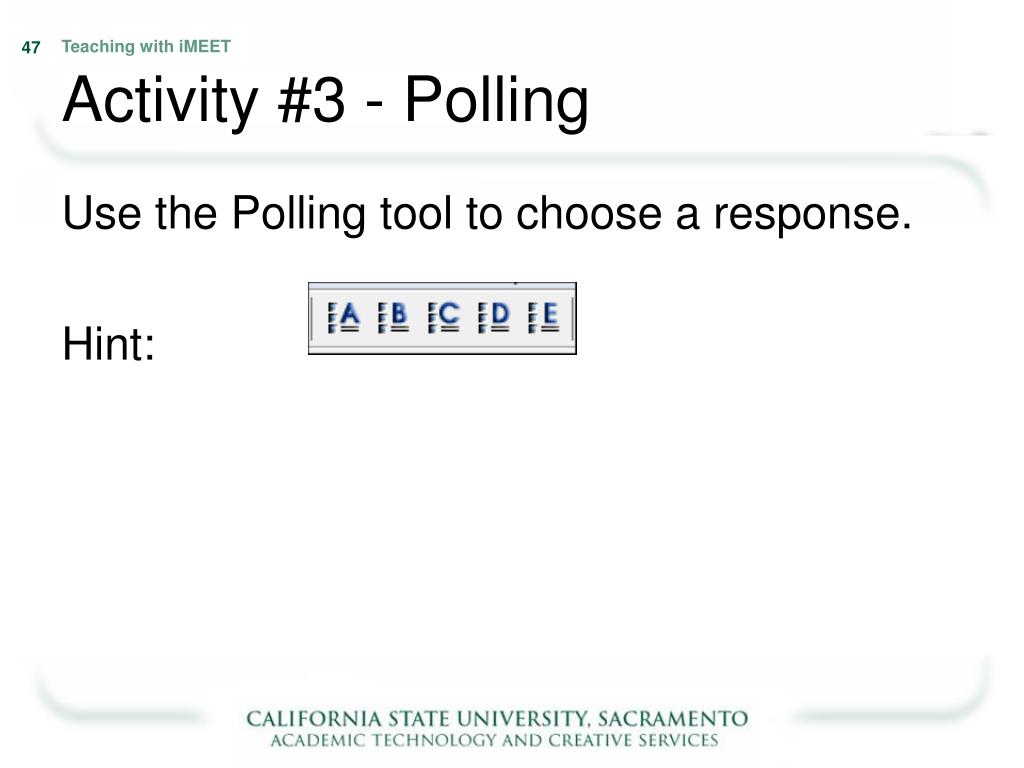 47 Teaching with iMEET

Activity #3 - Polling

Use the Polling tool to choose a response.

Hint:

A B C D E

CALIFORNIA STATE UNIVERSITY, SACRAMENTO
ACADEMIC TECHNOLOGY AND CREATIVE SERVICES